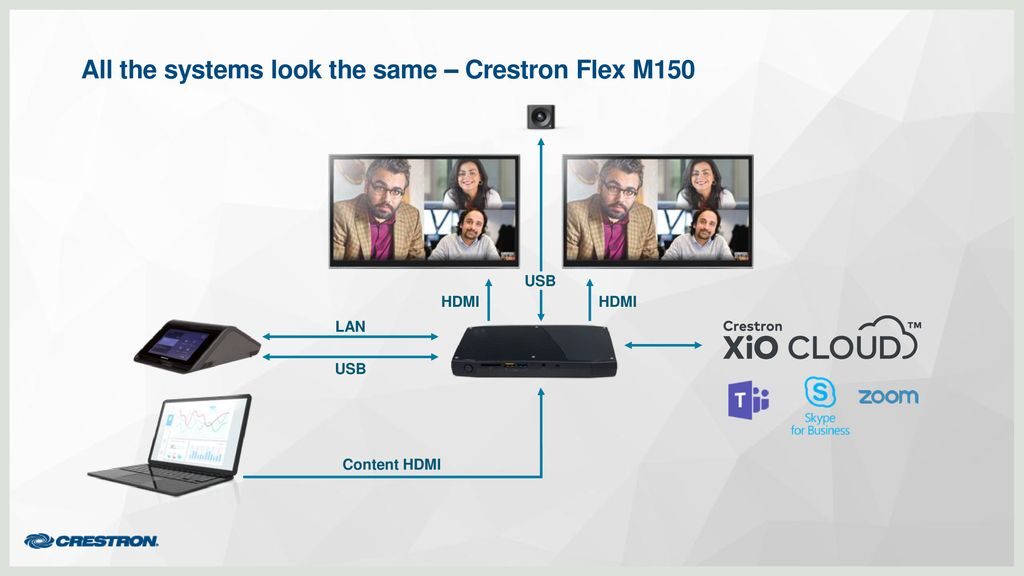 All the systems look the same – Crestron Flex M150

USB

HDMI

HDMI

LAN

USB

Content HDMI

Crestron XiO CLOUD™

Skype for Business

zoom

CRESTRON.